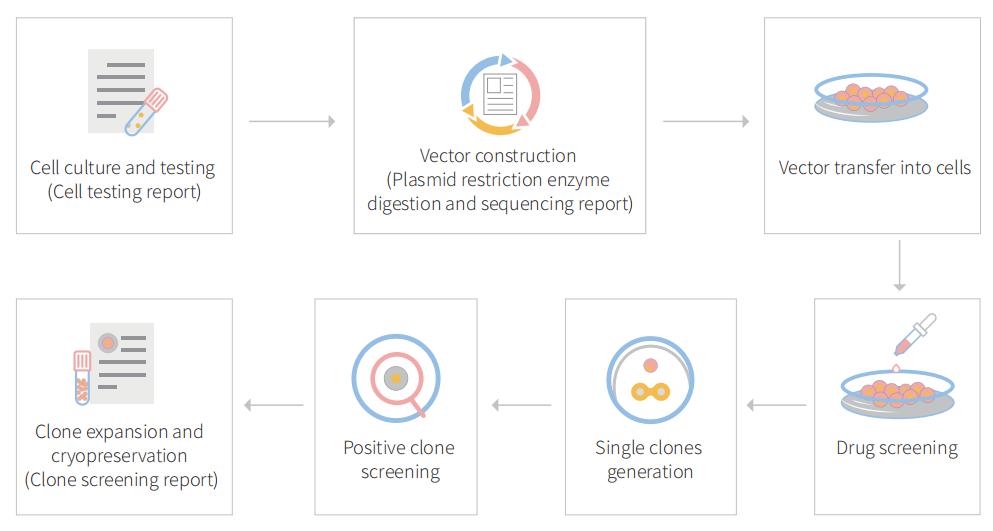 Cell culture and testing
(Cell testing report)

Vector construction
(Plasmid restriction enzyme digestion and sequencing report)

Vector transfer into cells

Drug screening

Single clones generation

Positive clone screening

Clone expansion and cryopreservation
(Clone screening report)